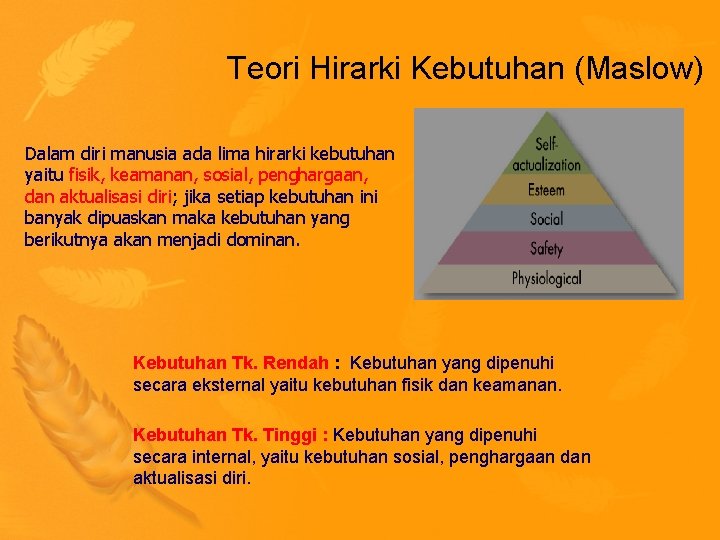 Teori Hirarki Kebutuhan (Maslow)

Dalam diri manusia ada lima hirarki kebutuhan yaitu fisik, keamanan, sosial, penghargaan, dan aktualisasi diri; jika setiap kebutuhan ini banyak dipuaskan maka kebutuhan yang berikutnya akan menjadi dominan.

Self-actualization
Esteem
Social
Safety
Physiological

Kebutuhan Tk. Rendah : Kebutuhan yang dipenuhi secara eksternal yaitu kebutuhan fisik dan keamanan.

Kebutuhan Tk. Tinggi : Kebutuhan yang dipenuhi secara internal, yaitu kebutuhan sosial, penghargaan dan aktualisasi diri.